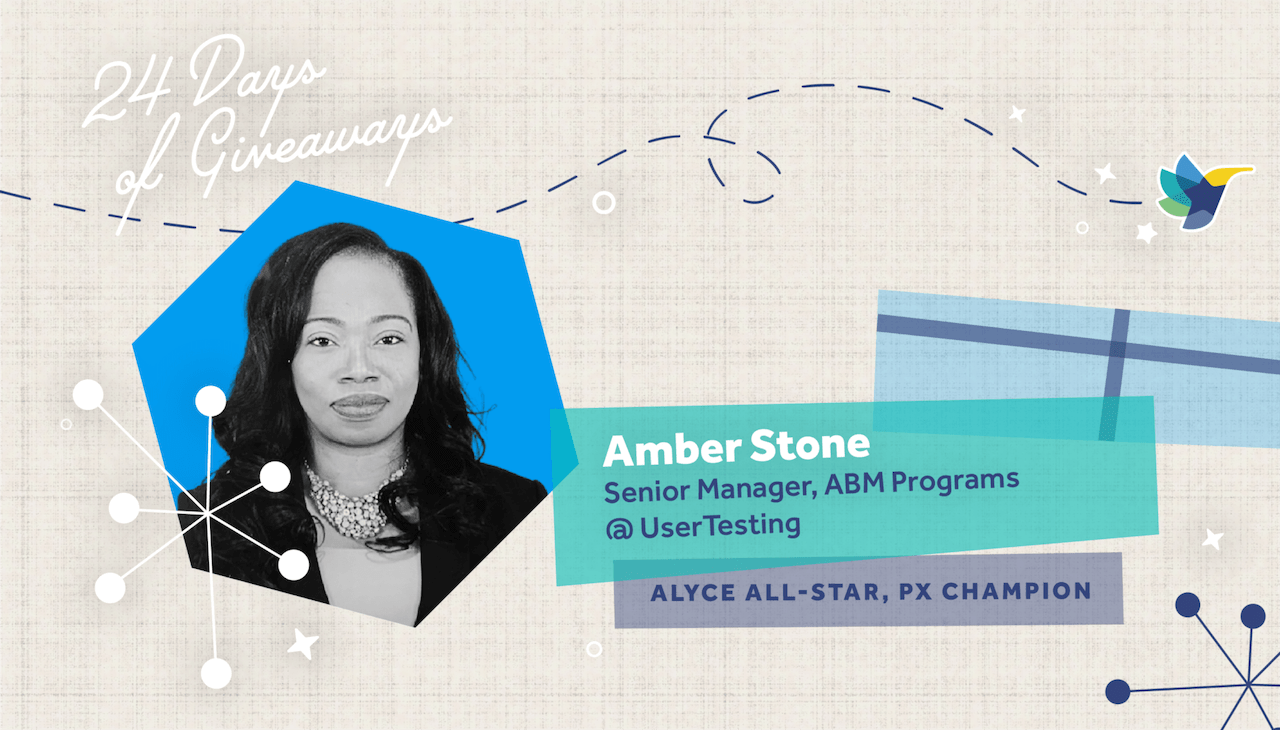 24 Days of Giveaways

Amber Stone
Senior Manager, ABM Programs
@ UserTesting

ALYCE ALL-STAR, PX CHAMPION